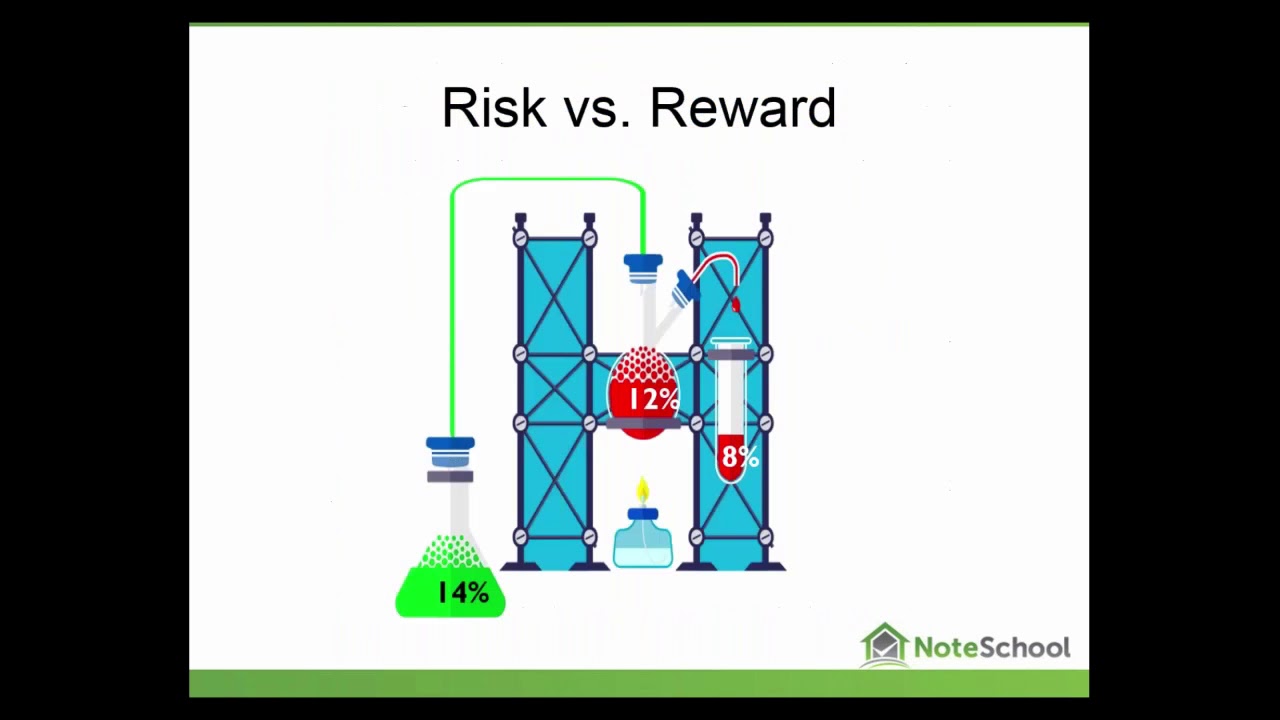 Risk vs. Reward

12%

8%

14%

NoteSchool